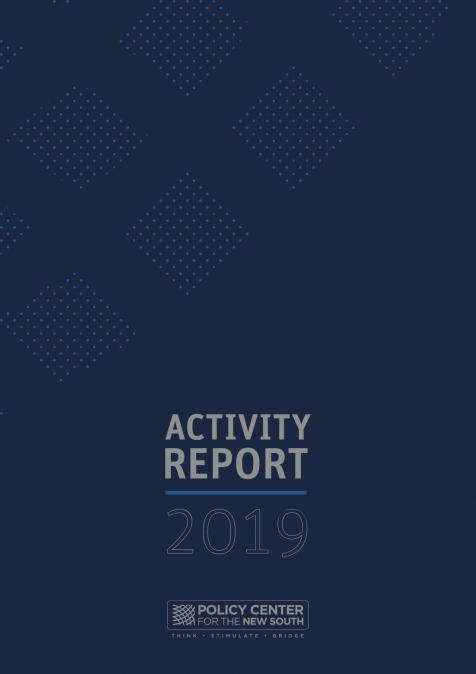 ACTIVITY REPORT

2019

POLICY CENTER FOR THE NEW SOUTH

THINK • STIMULATE • BRIDGE